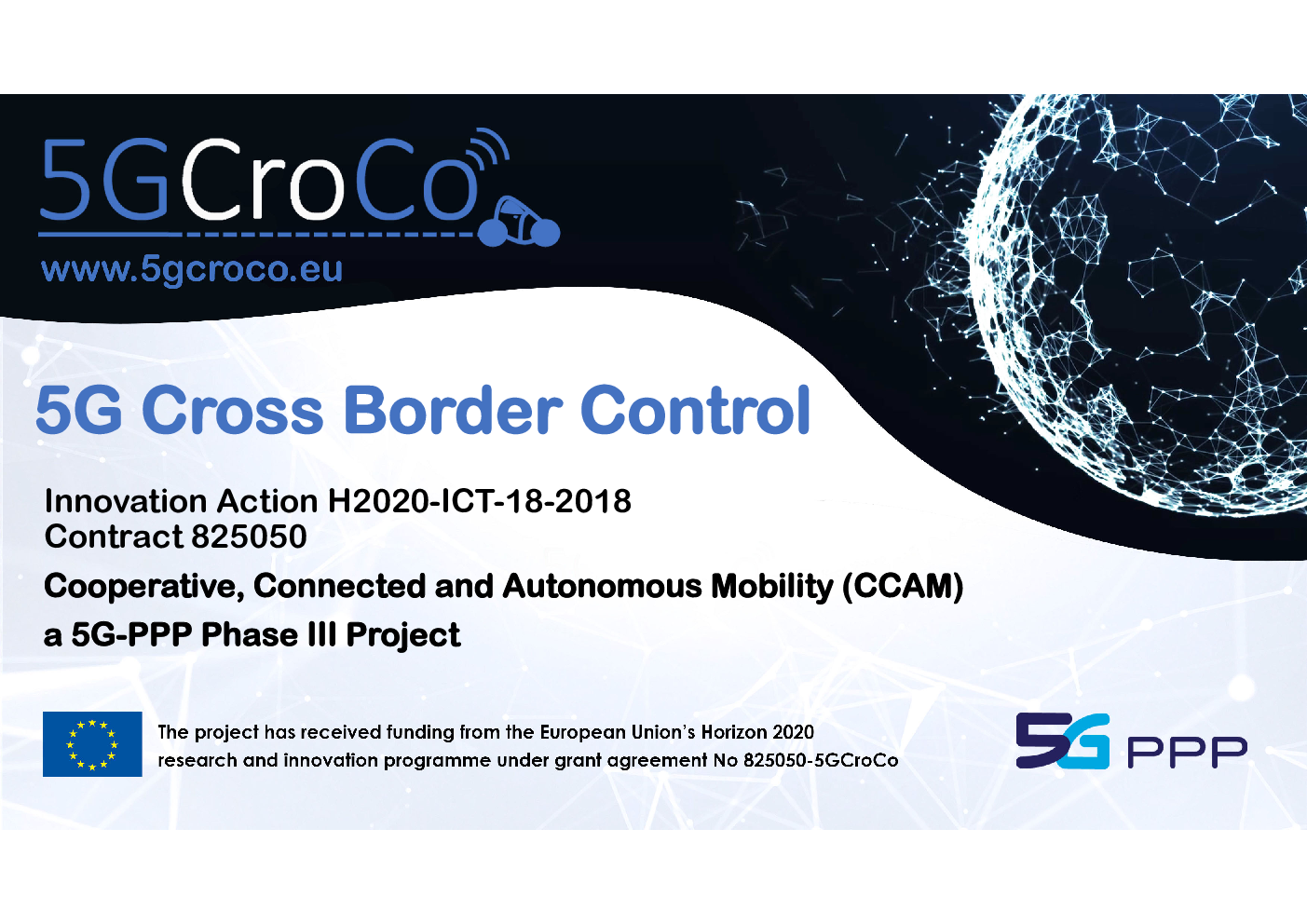 5GCroCo
www.5gcroco.eu

5G Cross Border Control

Innovation Action H2020-ICT-18-2018
Contract 825050

Cooperative, Connected and Autonomous Mobility (CCAM)

a 5G-PPP Phase III Project

The project has received funding from the European Union's Horizon 2020 research and innovation programme under grant agreement No 825050-5GCroCo

5G PPP